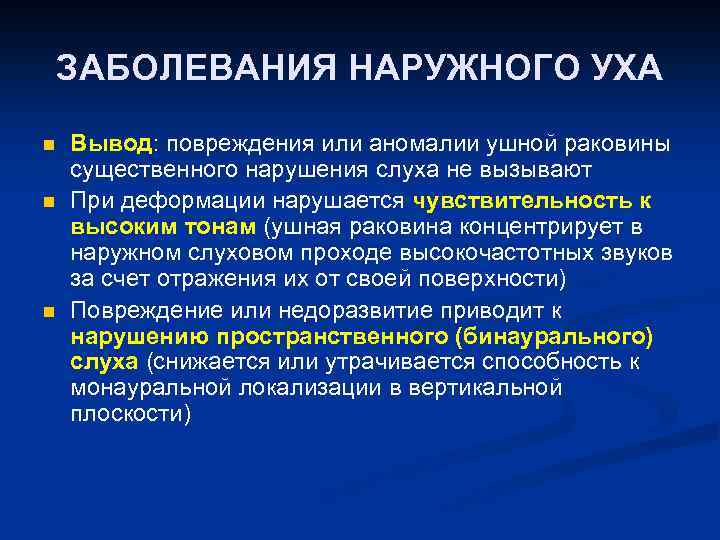 ЗАБОЛЕВАНИЯ НАРУЖНОГО УХА

Вывод: повреждения или аномалии ушной раковины существенного нарушения слуха не вызывают

При деформации нарушается чувствительность к высоким тонам (ушная раковина концентрирует в наружном слуховом проходе высокочастотных звуков за счет отражения их от своей поверхности)

Повреждение или недоразвитие приводит к нарушению пространственного (бинаурального) слуха (снижается или утрачивается способность к монауральной локализации в вертикальной плоскости)